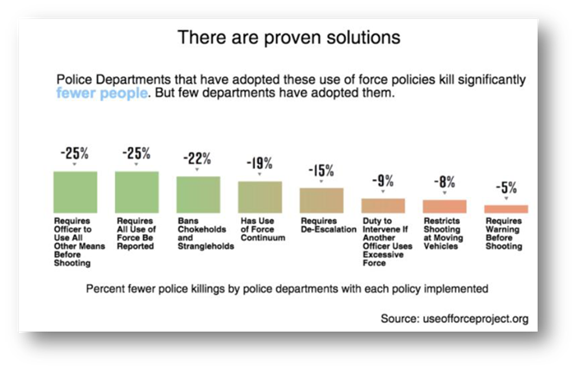 There are proven solutions

Police Departments that have adopted these use of force policies kill significantly fewer people. But few departments have adopted them.

-25%
Requires Officer to Use All Other Means Before Shooting

-25%
Requires All Use of Force Be Reported

-22%
Bans Chokeholds and Strangleholds

-19%
Has Use of Force Continuum

-15%
Requires De-Escalation

-9%
Duty to Intervene If Another Officer Uses Excessive Force

-8%
Restricts Shooting at Moving Vehicles

-5%
Requires Warning Before Shooting

Percent fewer police killings by police departments with each policy implemented

Source: useofforceproject.org